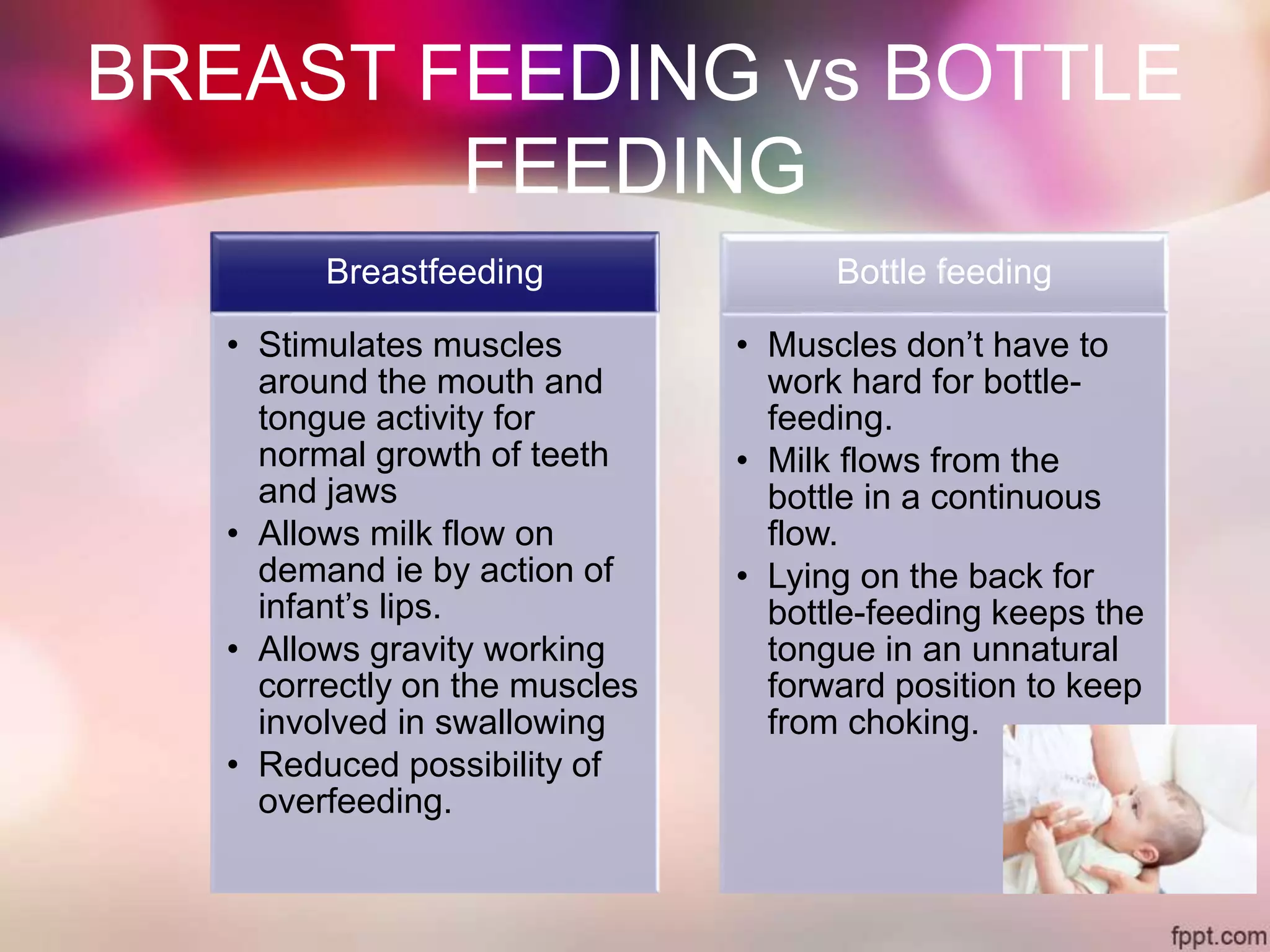 BREAST FEEDING vs BOTTLE FEEDING

Breastfeeding

• Stimulates muscles around the mouth and tongue activity for normal growth of teeth and jaws
• Allows milk flow on demand ie by action of infant’s lips.
• Allows gravity working correctly on the muscles involved in swallowing
• Reduced possibility of overfeeding.

Bottle feeding

• Muscles don’t have to work hard for bottle-feeding.
• Milk flows from the bottle in a continuous flow.
• Lying on the back for bottle-feeding keeps the tongue in an unnatural forward position to keep from choking.

fppt.com